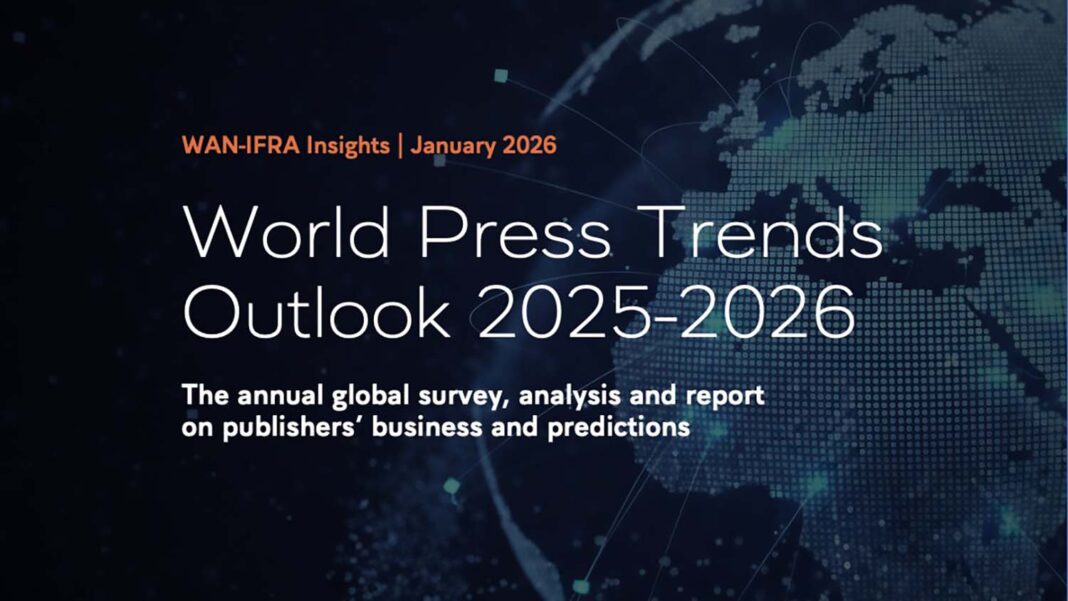 WAN-IFRA Insights | January 2026

World Press Trends Outlook 2025-2026

The annual global survey, analysis and report on publishers' business and predictions